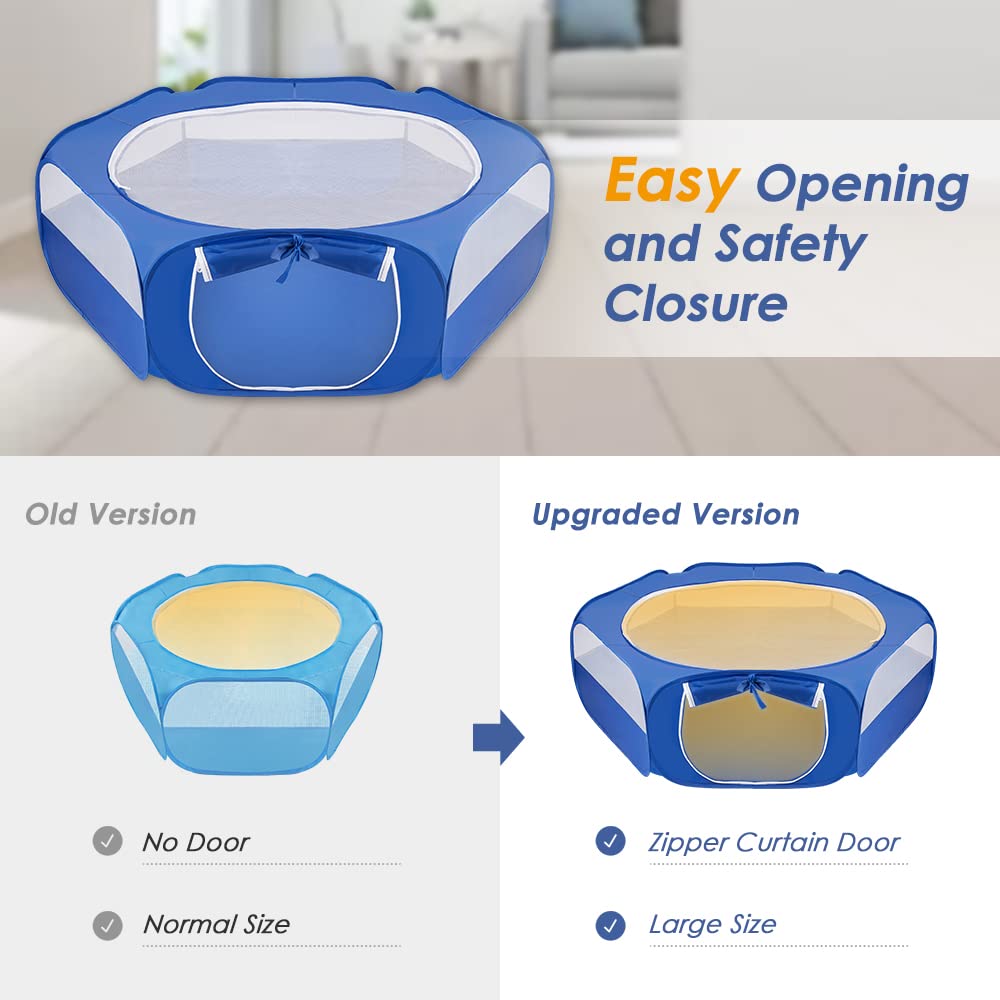 Easy Opening and Safety Closure

Old Version

No Door

Normal Size

Upgraded Version

Zipper Curtain Door

Large Size